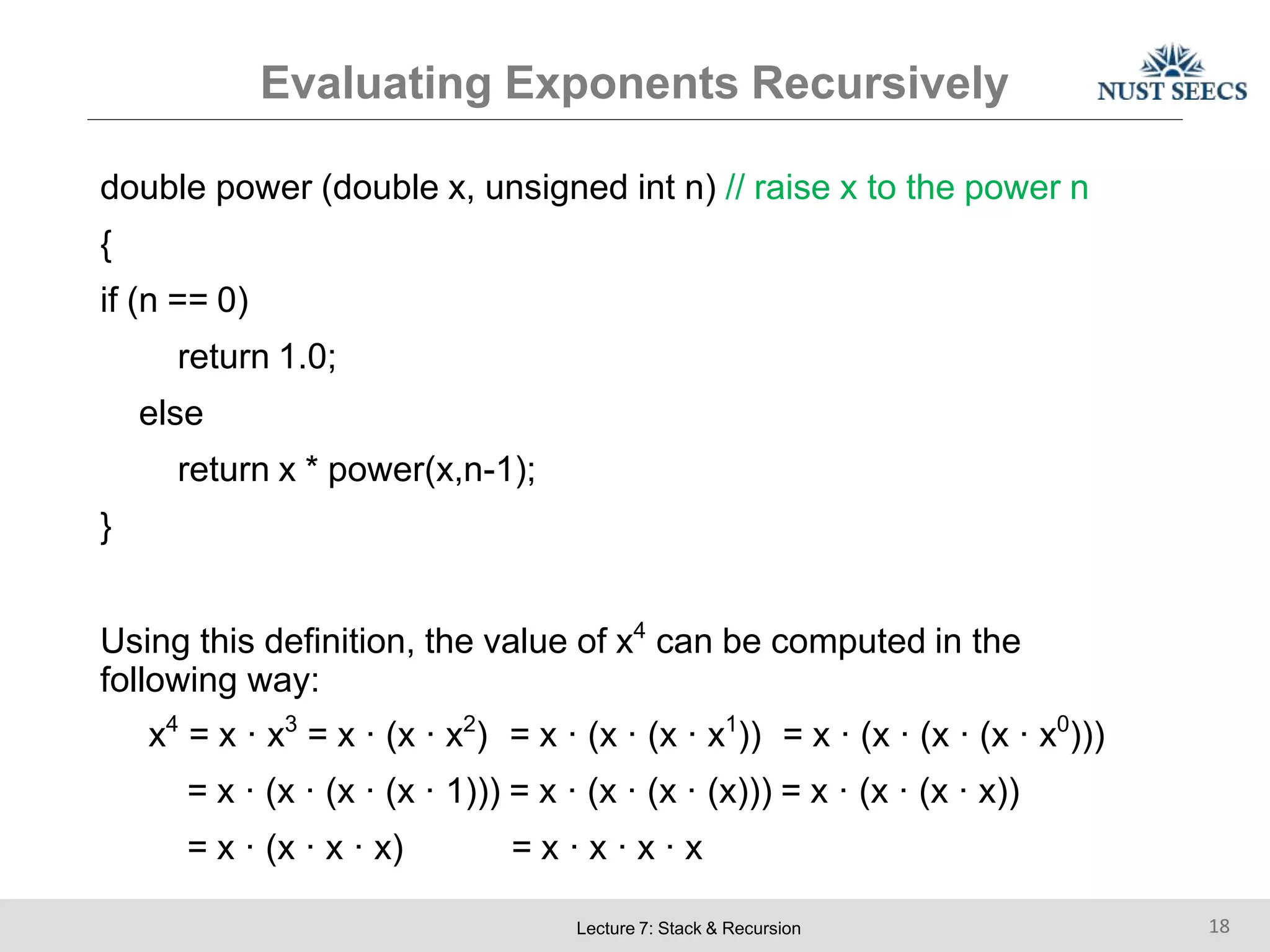 Evaluating Exponents Recursively

NUST SEECS

double power (double x, unsigned int n) // raise x to the power n
{
if (n == 0)
return 1.0;
else
return x * power(x,n-1);
}

Using this definition, the value of $x^4$ can be computed in the following way:

$x^4 = x \cdot x^3 = x \cdot (x \cdot x^2) = x \cdot (x \cdot (x \cdot x^1)) = x \cdot (x \cdot (x \cdot (x \cdot x^0)))$

$= x \cdot (x \cdot (x \cdot (x \cdot 1))) = x \cdot (x \cdot (x \cdot (x))) = x \cdot (x \cdot (x \cdot x))$

$= x \cdot (x \cdot x \cdot x) = x \cdot x \cdot x \cdot x$

Lecture 7: Stack & Recursion

18